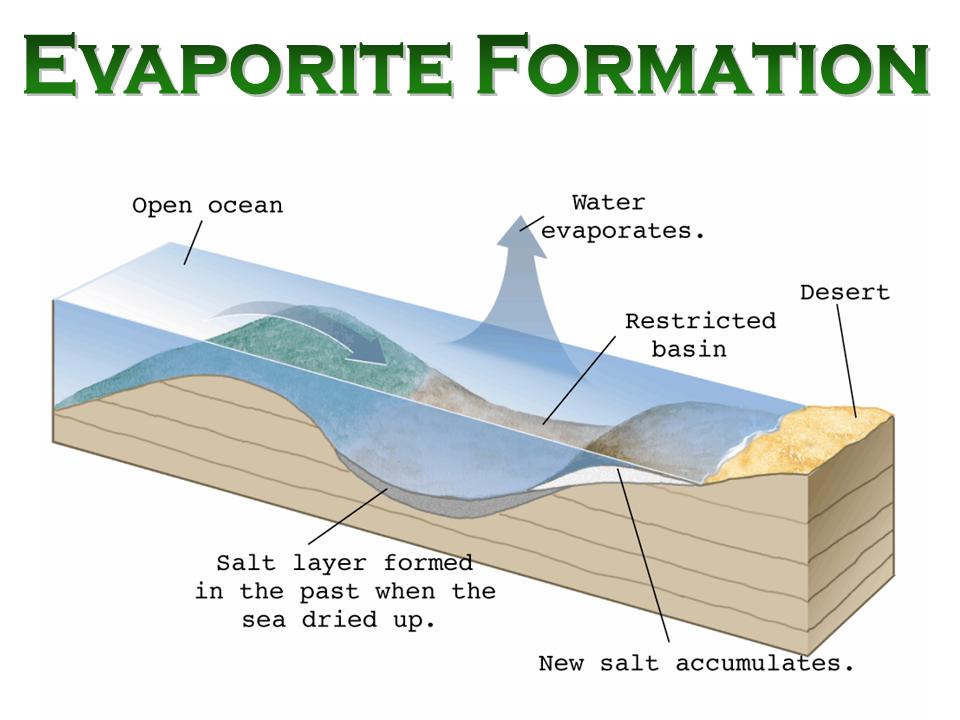 EVAPORITE FORMATION

Open ocean

Water evaporates.

Desert

Restricted basin

Salt layer formed in the past when the sea dried up.

New salt accumulates.